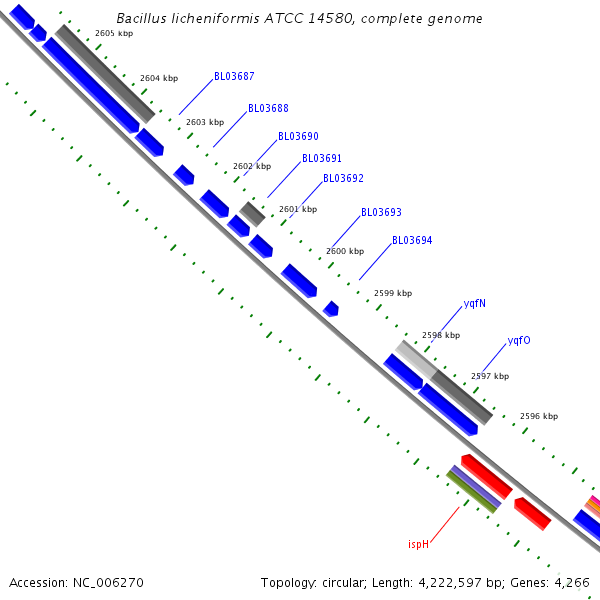 Bacillus licheniformis ATCC 14580, complete genome

2605 kbp

2604 kbp

BL03687

2603 kbp

BL03688

BL03690

2602 kbp

BL03691

BL03692

2601 kbp

BL03693

2600 kbp

BL03694

2599 kbp

yqfN

2598 kbp

yqfO

2597 kbp

2596 kbp

ispH

Accession: NC_006270

Topology: circular; Length: 4,222,597 bp; Genes: 4,266